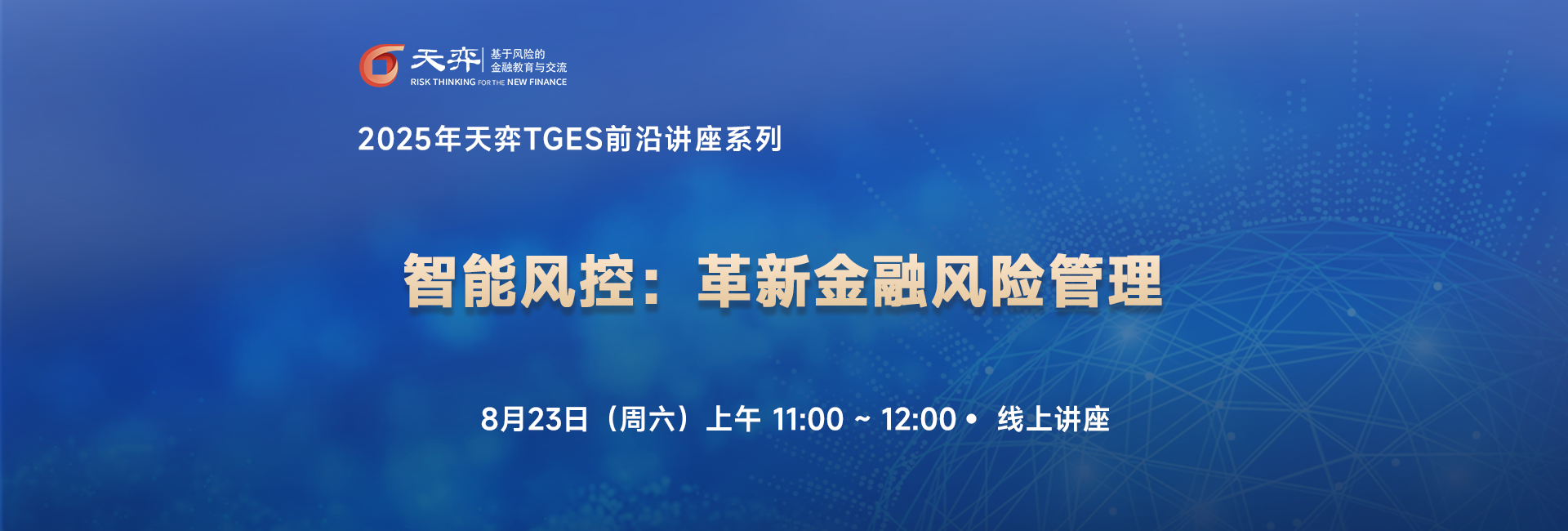 天弈
基于风险的
金融教育与交流
RISK THINKING FOR THE NEW FINANCE

2025年天弈TGES前沿讲座系列

智能风控：革新金融风险管理

8月23日（周六）上午 11:00 ~ 12:00 • 线上讲座